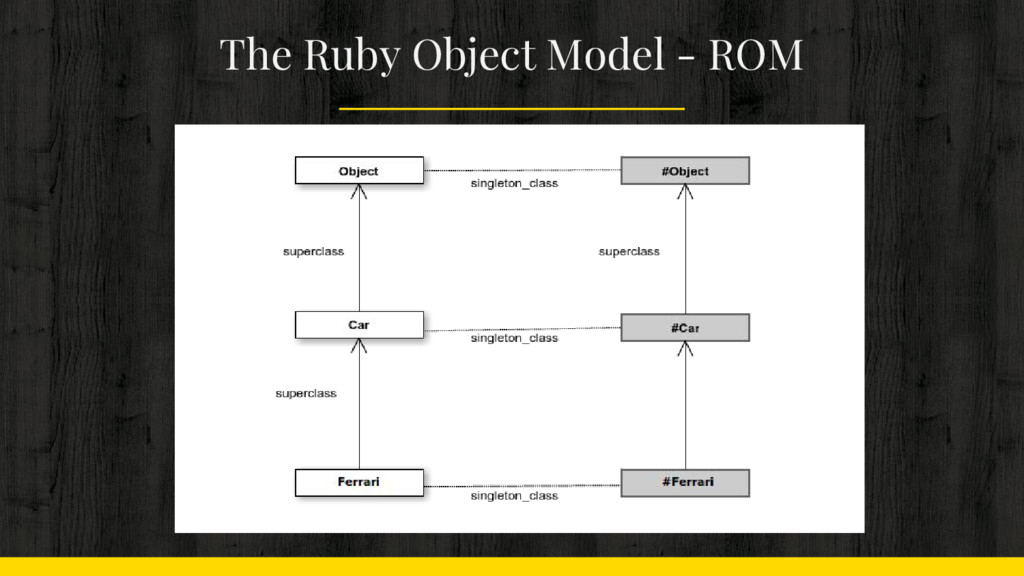 The Ruby Object Model - ROM

Object

singleton_class

#Object

superclass

superclass

Car

singleton_class

#Car

superclass

Ferrari

singleton_class

#Ferrari